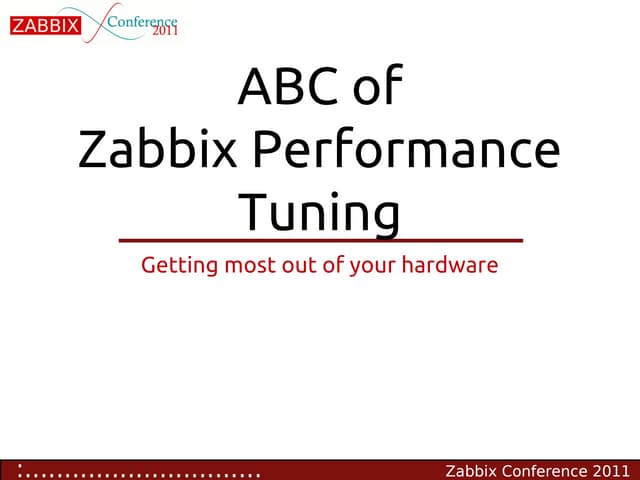 ZABBIX Conference 2011

ABC of Zabbix Performance Tuning

Getting most out of your hardware

Zabbix Conference 2011